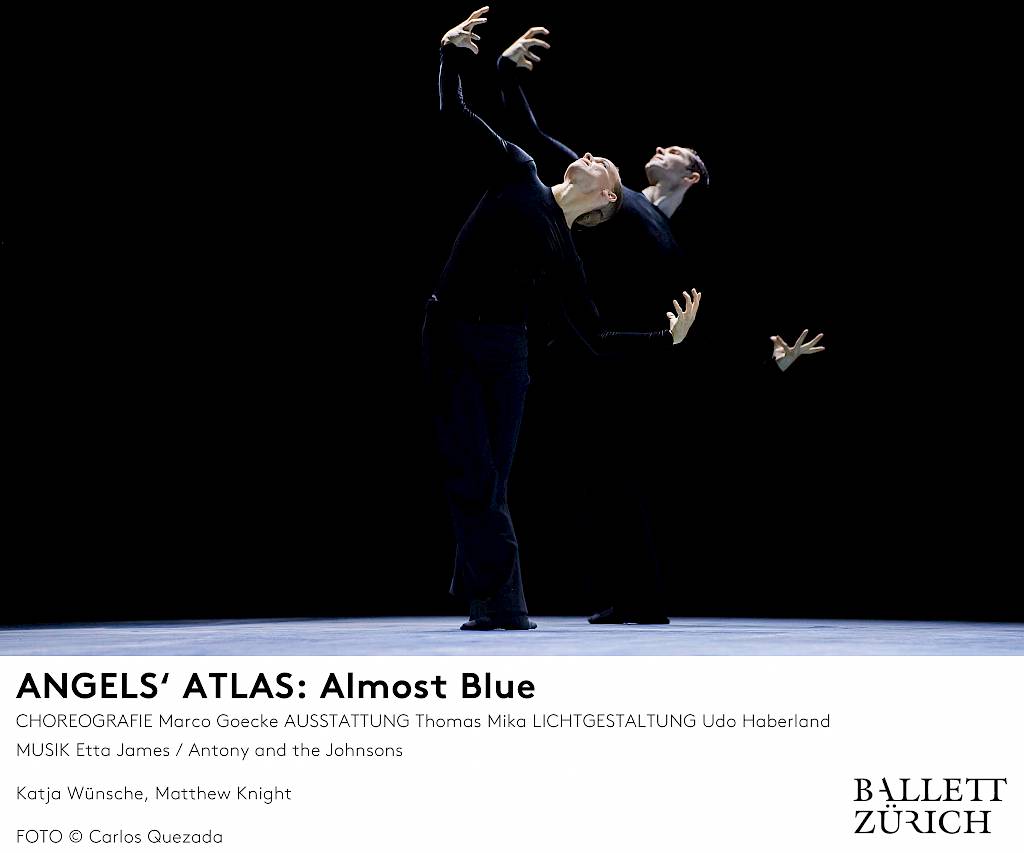 ANGELS' ATLAS: Almost Blue

CHOREOGRAFIE Marco Goecke AUSSTATTUNG Thomas Mika LICHTGESTALTUNG Udo Haberland
MUSIK Etta James / Antony and the Johnsons

Katja Wünsche, Matthew Knight

FOTO © Carlos Quezada

BALLETT
ZÜRICH